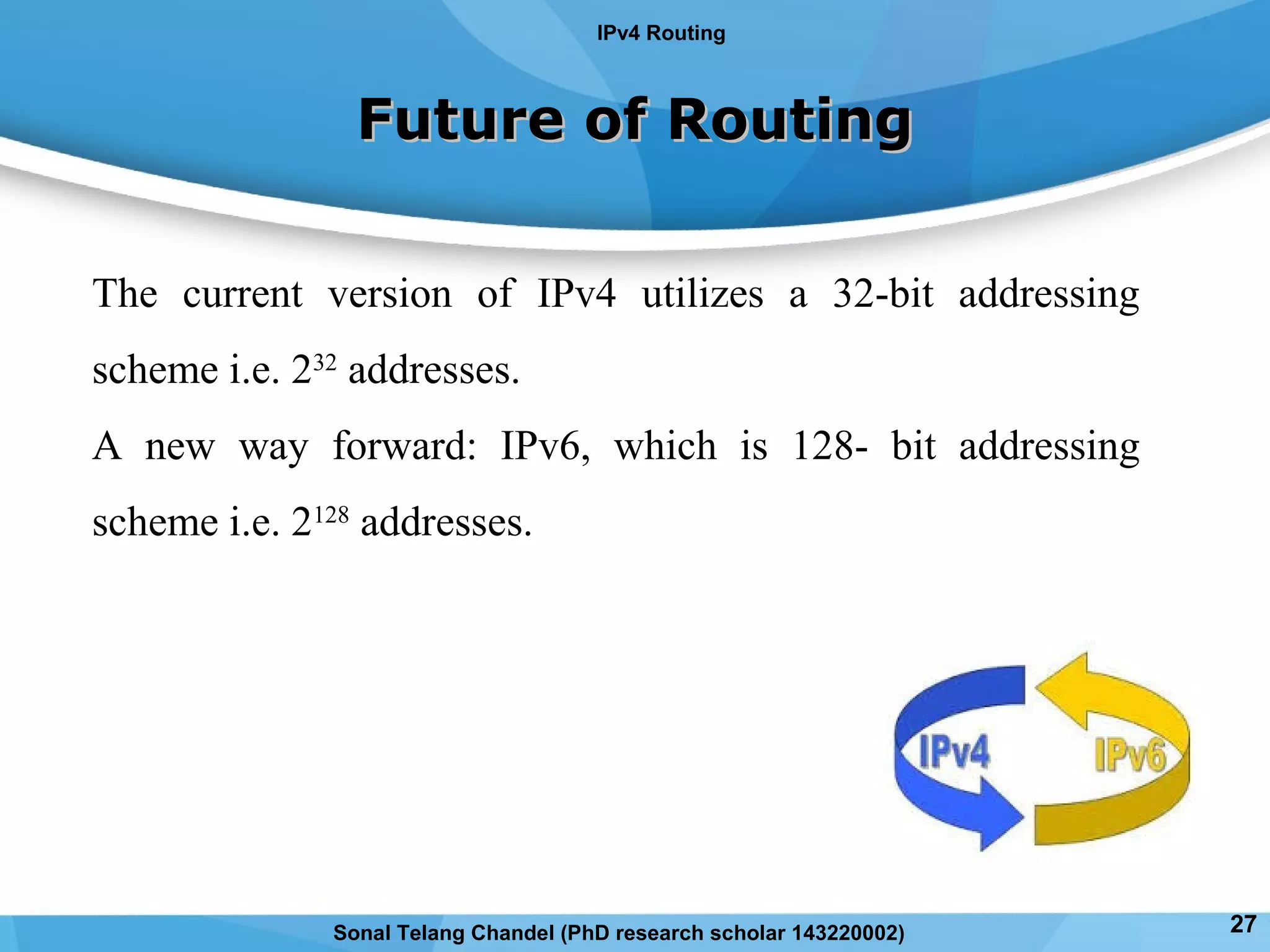 IPv4 Routing

Future of Routing

The current version of IPv4 utilizes a 32-bit addressing scheme i.e. $2^{32}$ addresses.

A new way forward: IPv6, which is 128- bit addressing scheme i.e. $2^{128}$ addresses.

IPv4

IPv6

Sonal Telang Chandel (PhD research scholar 143220002)

27